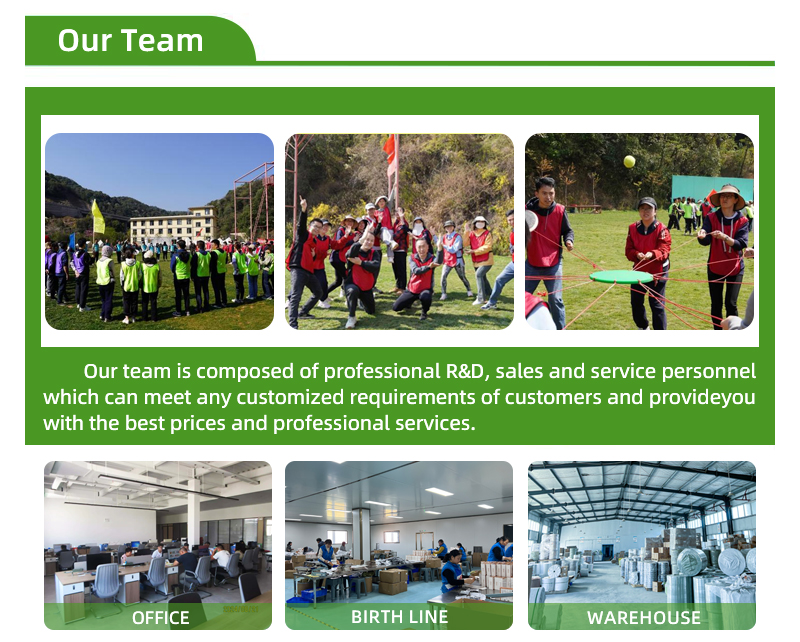 Our Team

Our team is composed of professional R&D, sales and service personnel which can meet any customized requirements of customers and provideyou with the best prices and professional services.

OFFICE

BIRTH LINE

WAREHOUSE